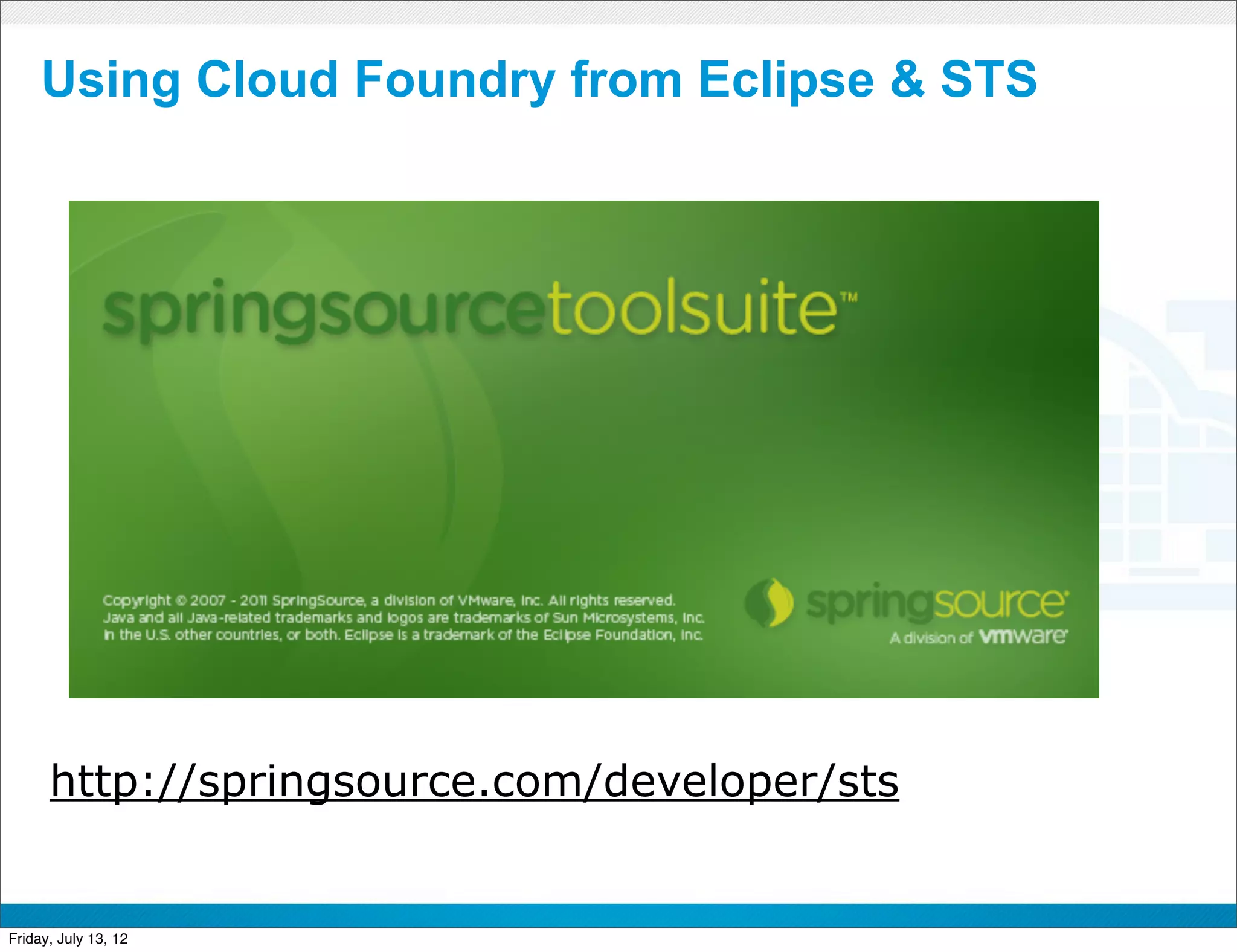 Using Cloud Foundry from Eclipse & STS

springsourcetoolsuite™

Copyright © 2007 - 2011 SpringSource, a division of VMware, Inc. All rights reserved. Java and all Java-related trademarks and logos are trademarks of Sun Microsystems, Inc. in the U.S. other countries, or both. Eclipse is a trademark of the Eclipse Foundation, Inc.

springsource
A division of vmware

http://springsource.com/developer/sts

Friday, July 13, 12